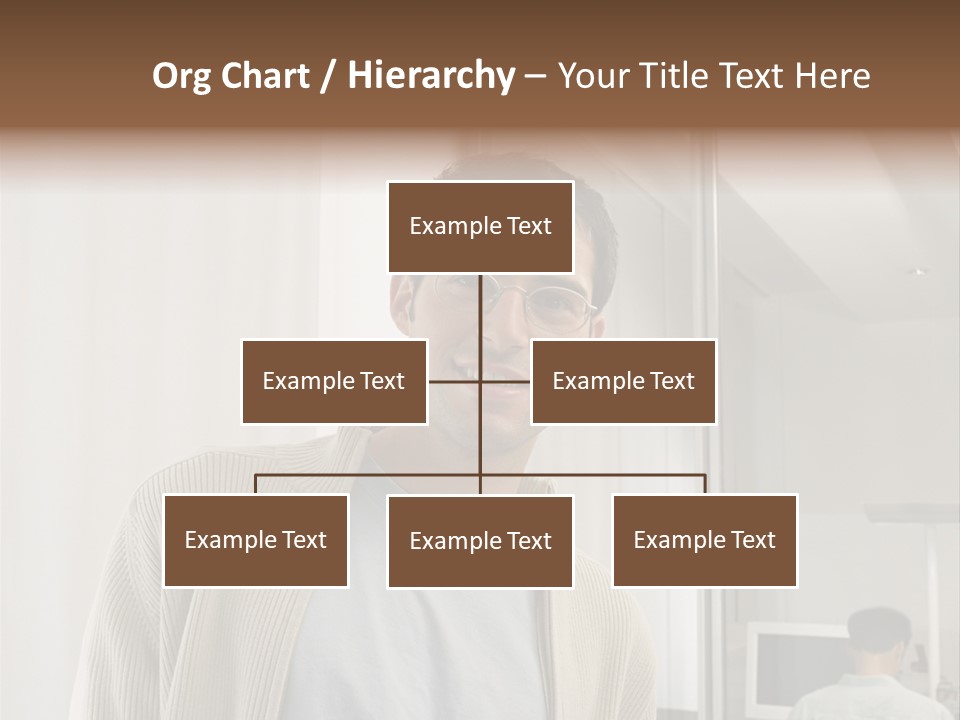 Org Chart / Hierarchy – Your Title Text Here

Example Text

Example Text

Example Text

Example Text

Example Text

Example Text